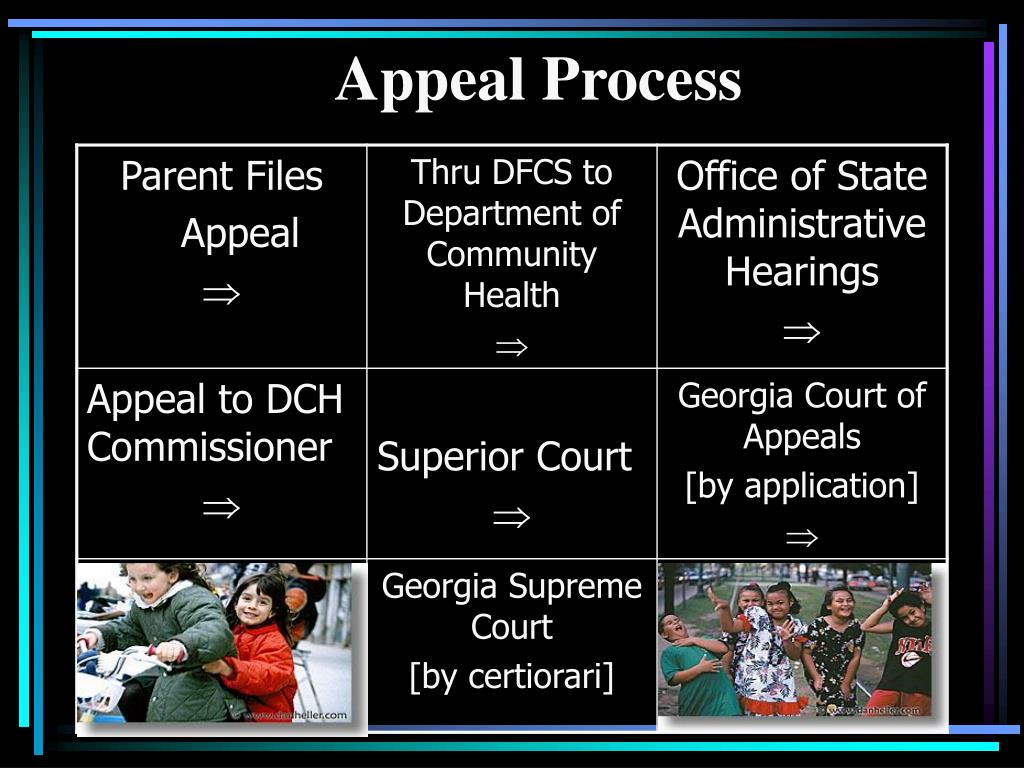 Appeal Process

| Parent Files Appeal $\Rightarrow$ | Thru DFCS to Department of Community Health $\Rightarrow$ | Office of State Administrative Hearings $\Rightarrow$ |
|---|---|---|
| Appeal to DCH Commissioner $\Rightarrow$ | Superior Court $\Rightarrow$ | Georgia Court of Appeals [by application] $\Rightarrow$ |
| www.danheller.com | Georgia Supreme Court [by certiorari] | www.danheller.com |